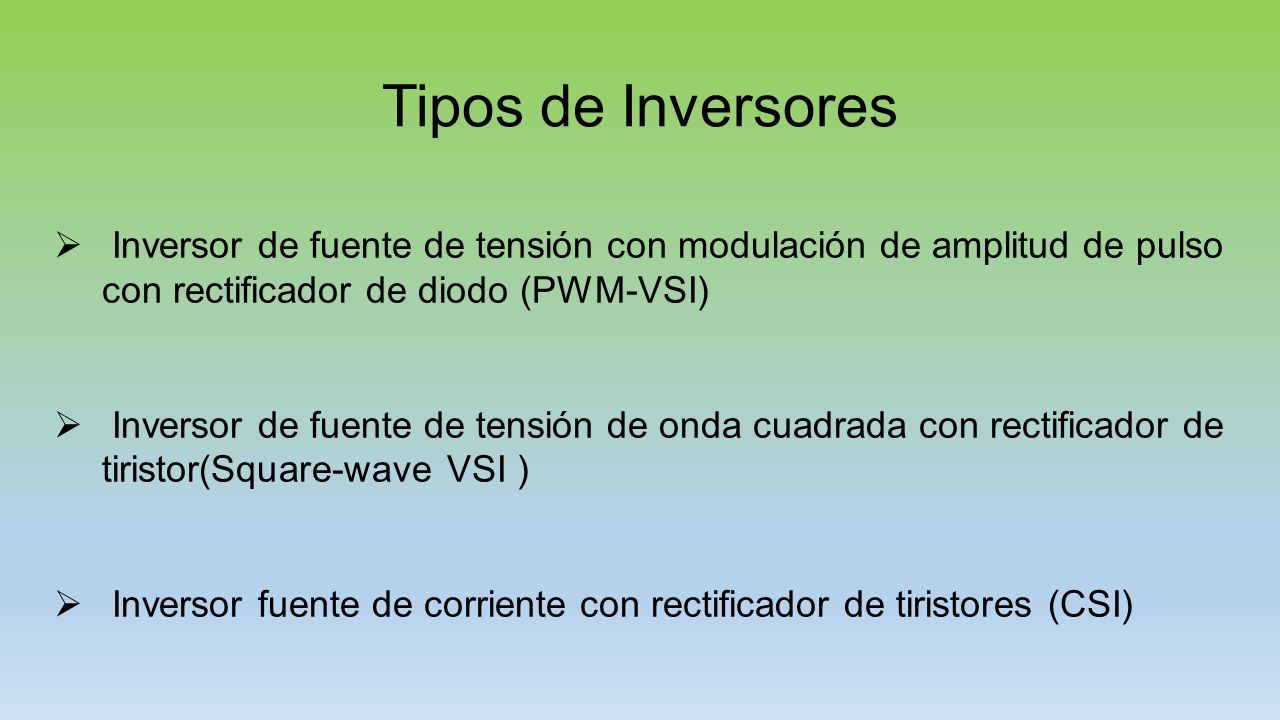 Tipos de Inversores

➢ Inversor de fuente de tensión con modulación de amplitud de pulso con rectificador de diodo (PWM-VSI)

➢ Inversor de fuente de tensión de onda cuadrada con rectificador de tiristor(Square-wave VSI )

➢ Inversor fuente de corriente con rectificador de tiristores (CSI)